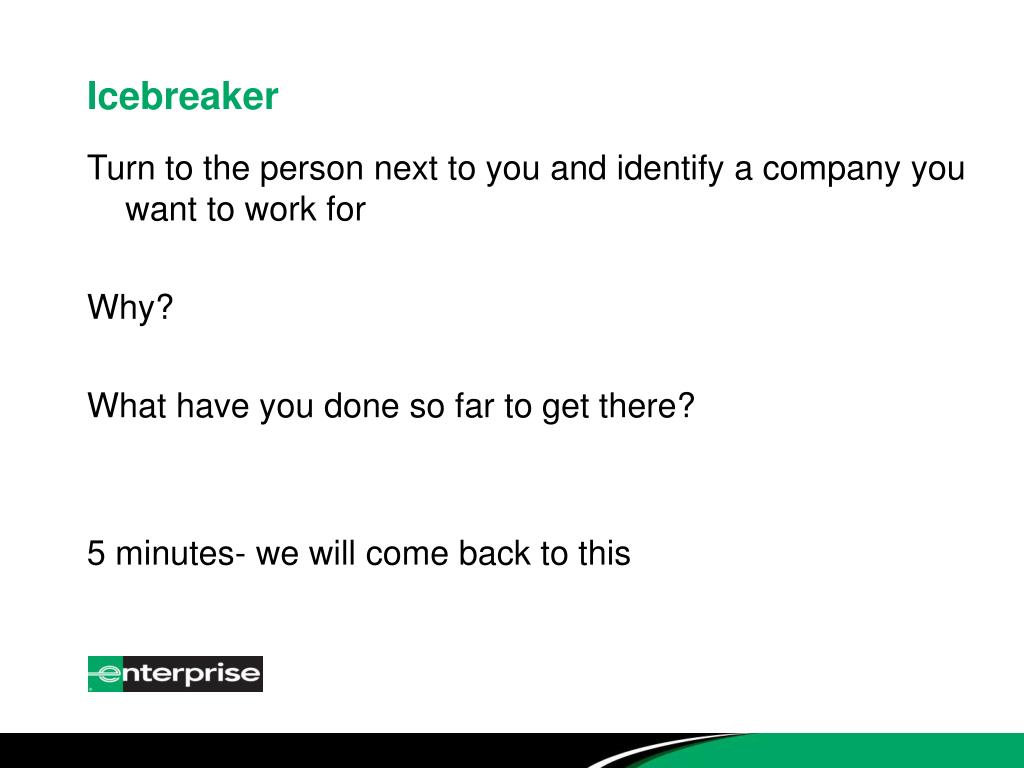 Icebreaker

Turn to the person next to you and identify a company you want to work for

Why?

What have you done so far to get there?

5 minutes- we will come back to this

enterprise